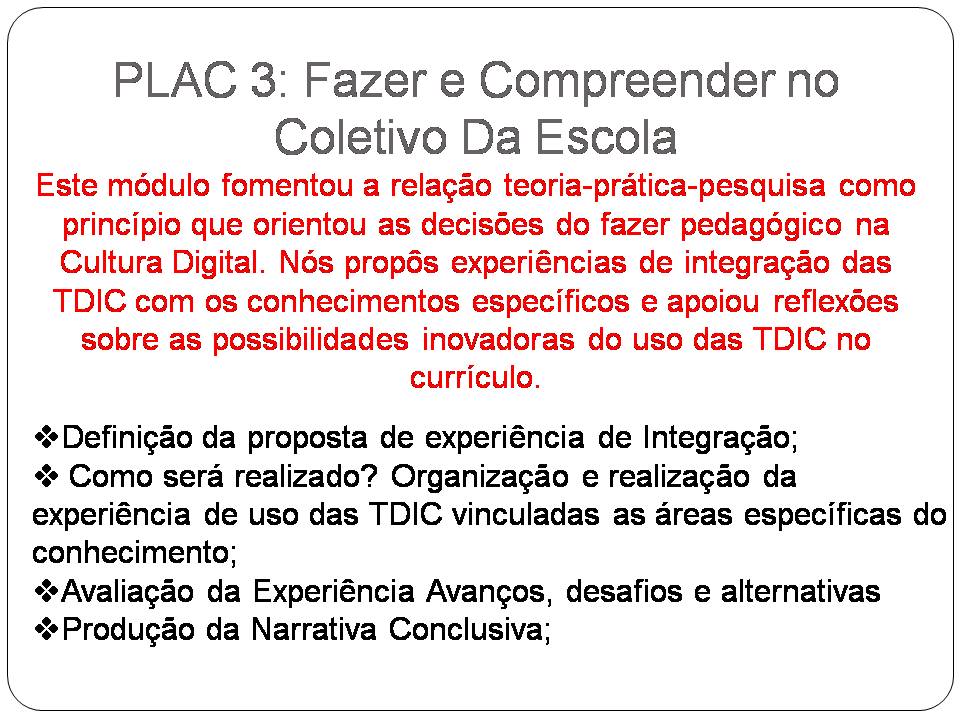 PLAC 3: Fazer e Compreender no Coletivo Da Escola

Este módulo fomentou a relação teoria-prática-pesquisa como princípio que orientou as decisões do fazer pedagógico na Cultura Digital. Nós propôs experiências de integração das TDIC com os conhecimentos específicos e apoiou reflexões sobre as possibilidades inovadoras do uso das TDIC no currículo.

❖Definição da proposta de experiência de Integração;
❖ Como será realizado? Organização e realização da experiência de uso das TDIC vinculadas as áreas específicas do conhecimento;
❖Avaliação da Experiência Avanços, desafios e alternativas
❖Produção da Narrativa Conclusiva;